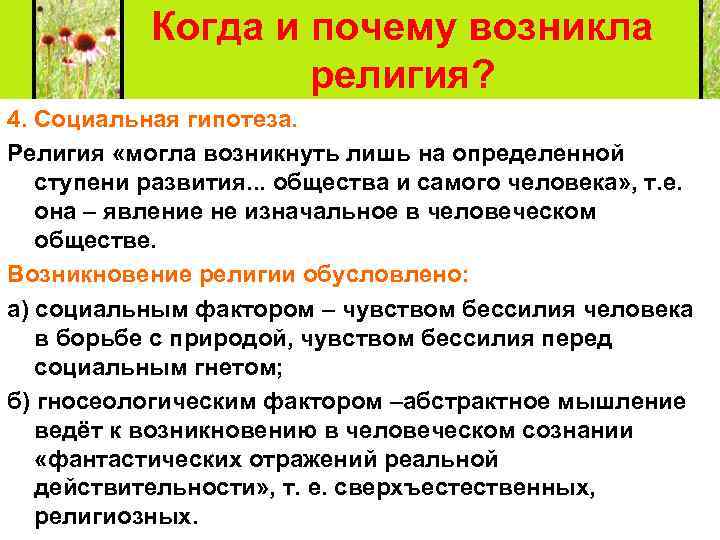 Когда и почему возникла религия?

4. Социальная гипотеза.

Религия «могла возникнуть лишь на определенной ступени развития... общества и самого человека», т.е. она – явление не изначальное в человеческом обществе.

Возникновение религии обусловлено:

а) социальным фактором – чувством бессилия человека в борьбе с природой, чувством бессилия перед социальным гнетом;

б) гносеологическим фактором –абстрактное мышление ведёт к возникновению в человеческом сознании «фантастических отражений реальной действительности», т. е. сверхъестественных, религиозных.